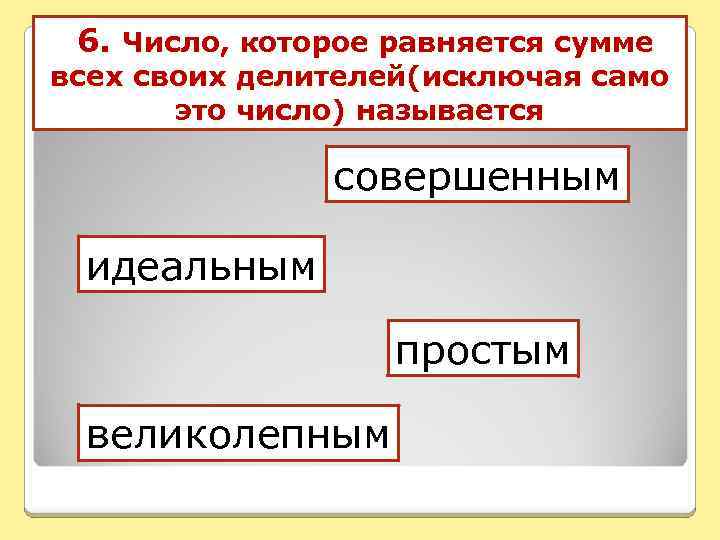 6. Число, которое равняется сумме всех своих делителей(исключая само это число) называется

совершенным

идеальным

простым

великолепным